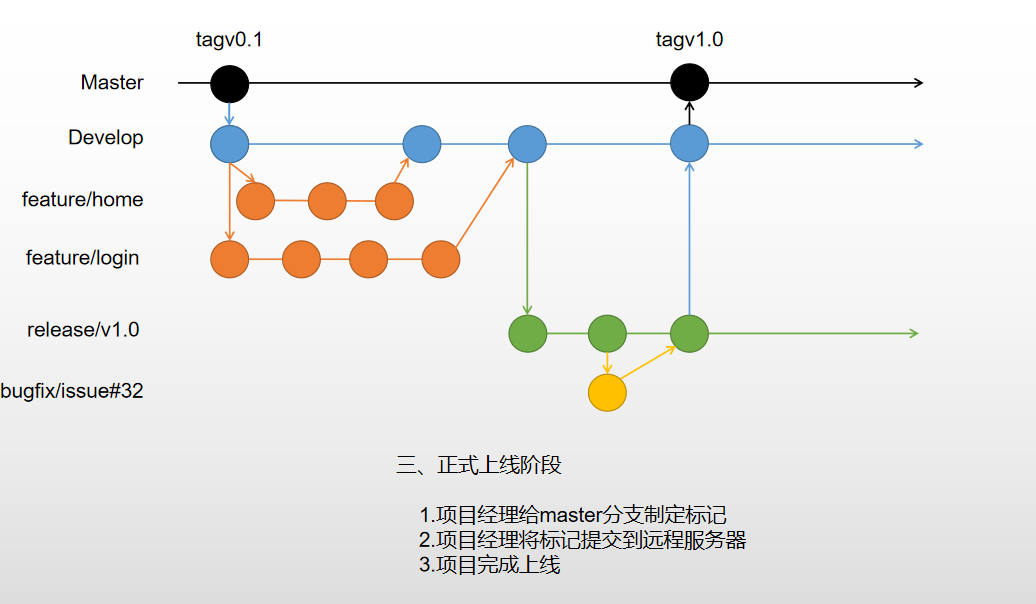 tagv0.1

tagv1.0

Master

Develop

feature/home

feature/login

release/v1.0

bugfix/issue#32

三、正式上线阶段

1.项目经理给master分支制定标记
2.项目经理将标记提交到远程服务器
3.项目完成上线